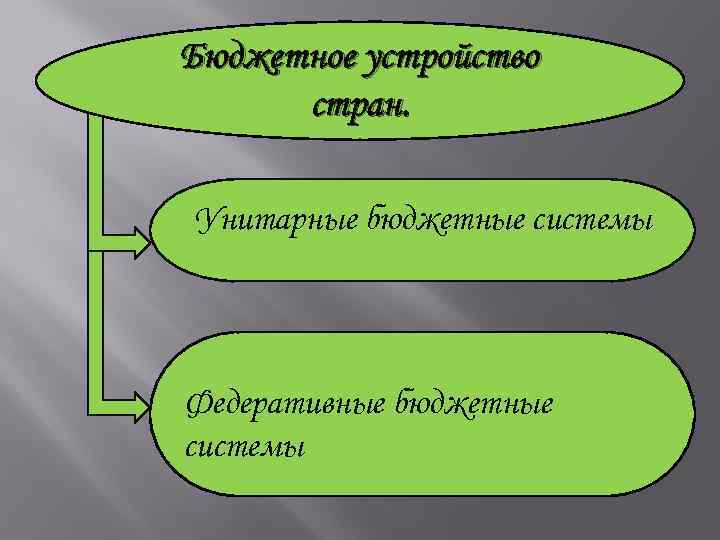 Бюджетное устройство стран.

Унитарные бюджетные системы

Федеративные бюджетные системы